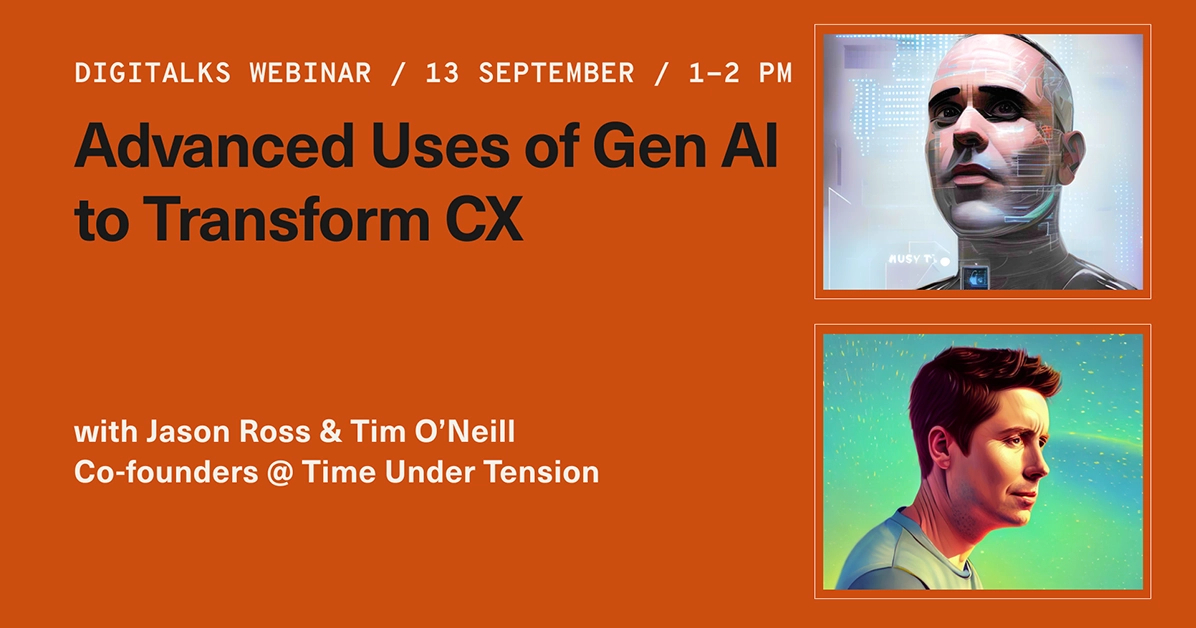 DIGITALKS WEBINAR / 13 SEPTEMBER / 1–2 PM

Advanced Uses of Gen AI to Transform CX

with Jason Ross & Tim O'Neill
Co-founders @ Time Under Tension

AUSY T